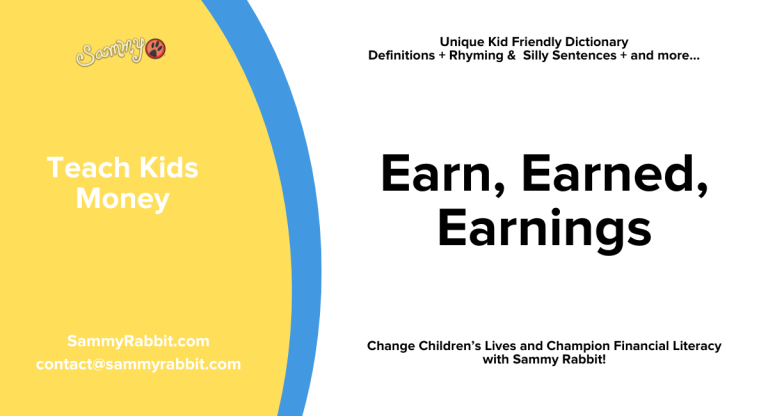 Sammy

Teach Kids Money

SammyRabbit.com
contact@sammyrabbit.com

Unique Kid Friendly Dictionary
Definitions + Rhyming & Silly Sentences + and more...

Earn, Earned, Earnings

Change Children's Lives and Champion Financial Literacy with Sammy Rabbit!